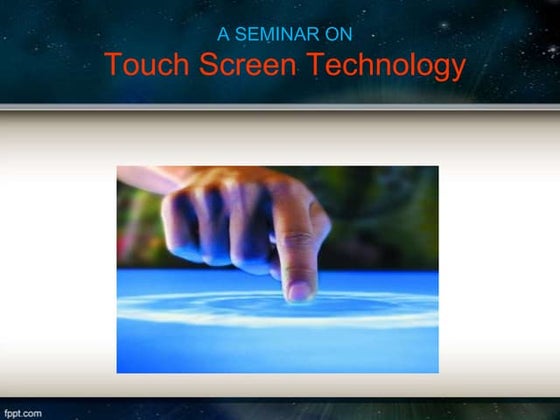 A SEMINAR ON

Touch Screen Technology

fppt.com